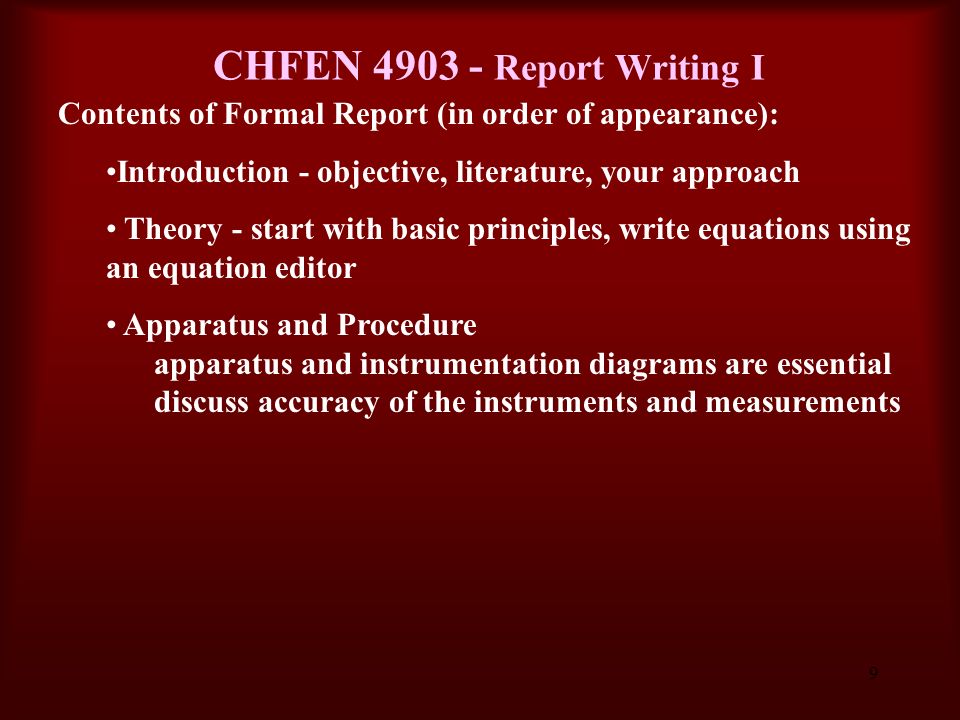 CHFEN 4903 - Report Writing I

Contents of Formal Report (in order of appearance):

•Introduction - objective, literature, your approach

• Theory - start with basic principles, write equations using an equation editor

• Apparatus and Procedure
apparatus and instrumentation diagrams are essential
discuss accuracy of the instruments and measurements

9